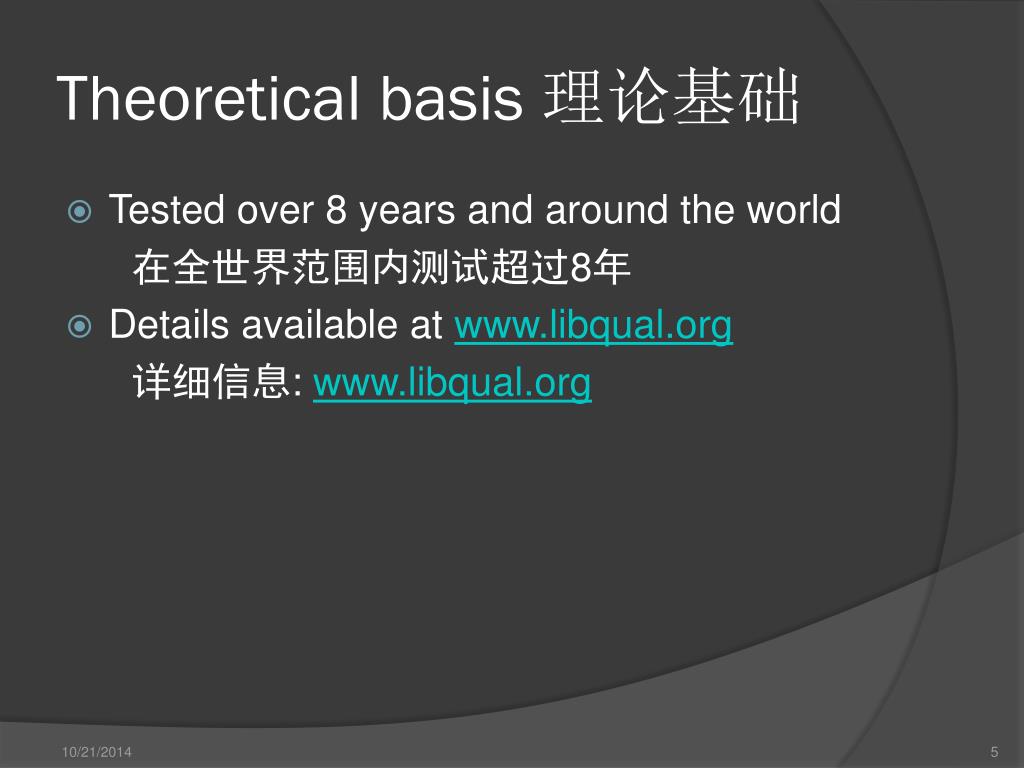 Theoretical basis 理论基础

Tested over 8 years and around the world
在全世界范围内测试超过8年

Details available at www.libqual.org
详细信息: www.libqual.org

10/21/2014

5